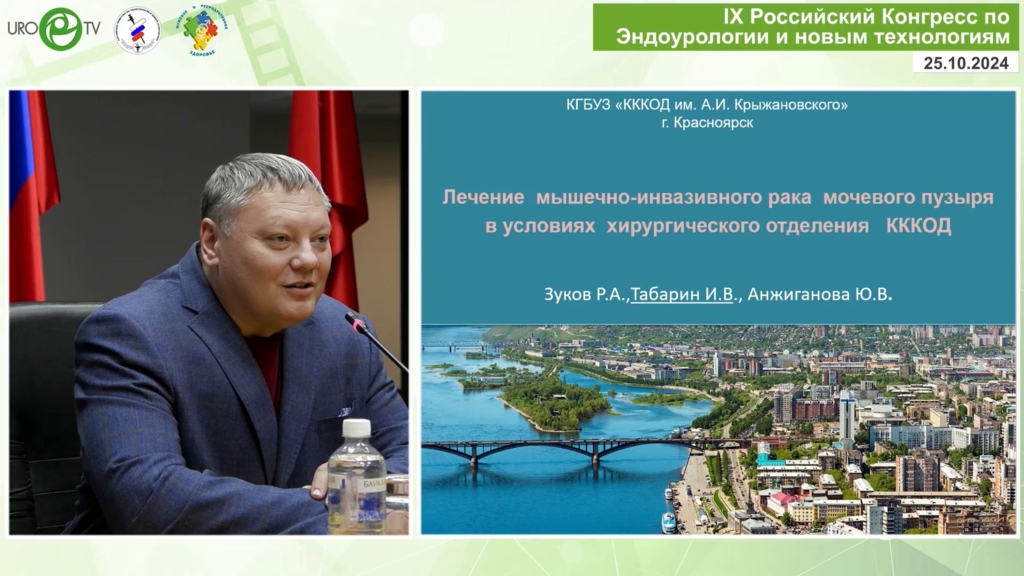 URO TV

IX Российский Конгресс по Эндоурологии и новым технологиям

25.10.2024

КГБУЗ «КККОД им. А.И. Крыжановского»
г. Красноярск

Лечение мышечно-инвазивного рака мочевого пузыря в условиях хирургического отделения КККОД

Зуков Р.А., Табарин И.В., Анжиганова Ю.В.